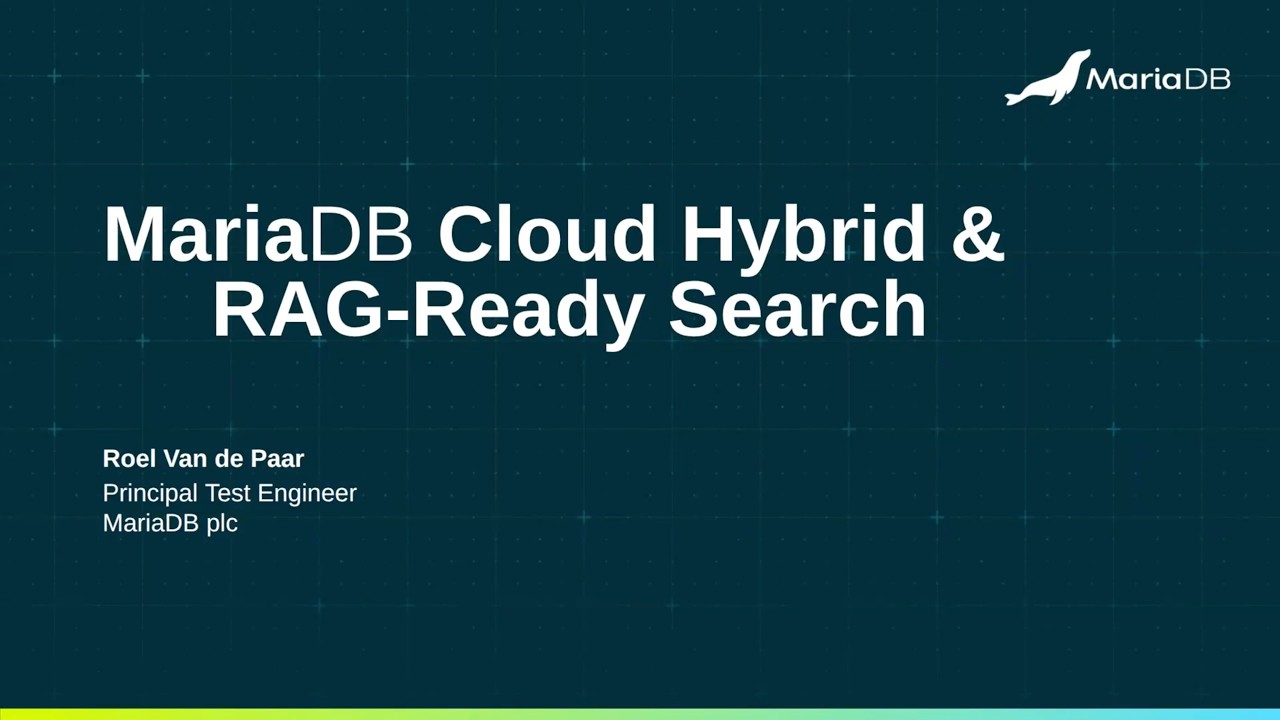 MariaDB

MariaDB Cloud Hybrid & RAG-Ready Search

Roel Van de Paar
Principal Test Engineer
MariaDB plc